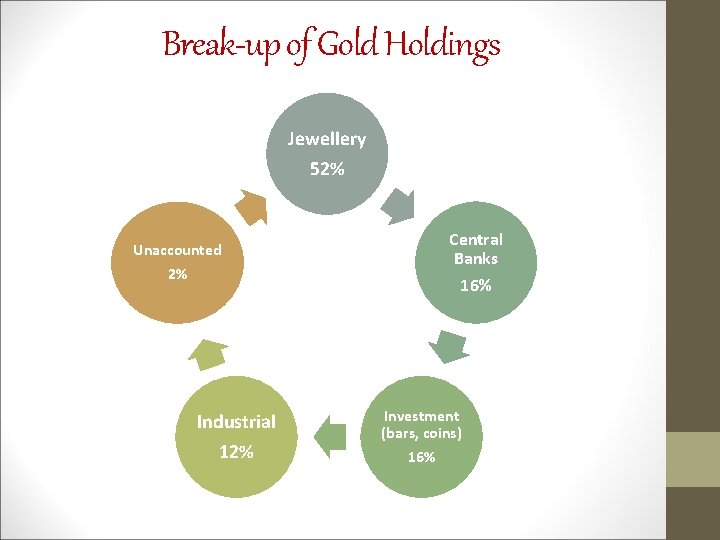 Break-up of Gold Holdings

Jewellery
52%

Central Banks
16%

Investment (bars, coins)
16%

Industrial
12%

Unaccounted
2%